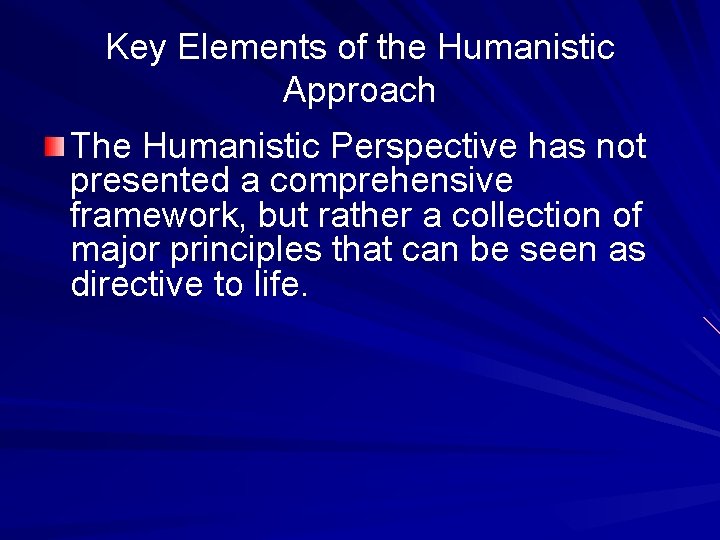 Key Elements of the Humanistic Approach

The Humanistic Perspective has not presented a comprehensive framework, but rather a collection of major principles that can be seen as directive to life.